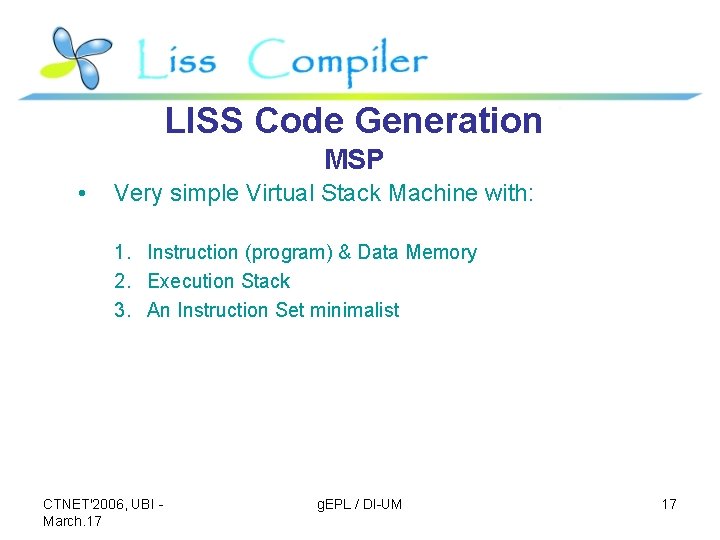 Liss Compiler

LISS Code Generation

MSP

• Very simple Virtual Stack Machine with:

1. Instruction (program) & Data Memory
2. Execution Stack
3. An Instruction Set minimalist

CTNET'2006, UBI - March.17

gEPL / DI-UM

17